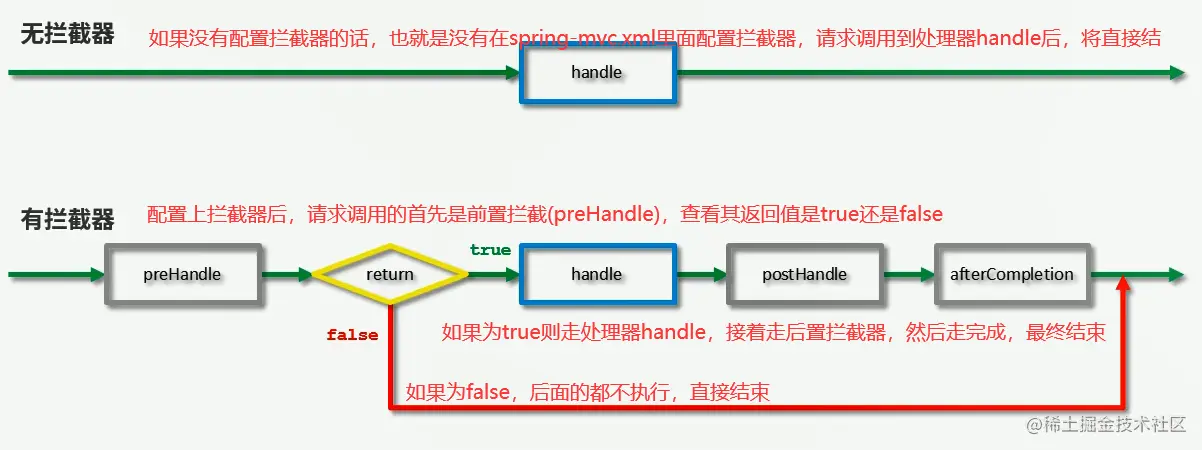 无拦截器

如果没有配置拦截器的话，也就是没有在spring-mvc.xml里面配置拦截器，请求调用到处理器handle后，将直接结

handle

有拦截器

配置上拦截器后，请求调用的首先是前置拦截(preHandle)，查看其返回值是true还是false

preHandle

return

true

handle

postHandle

afterCompletion

false

如果为true则走处理器handle，接着走后置拦截器，然后走完成，最终结束

如果为false，后面的都不执行，直接结束

@稀土掘金技术社区